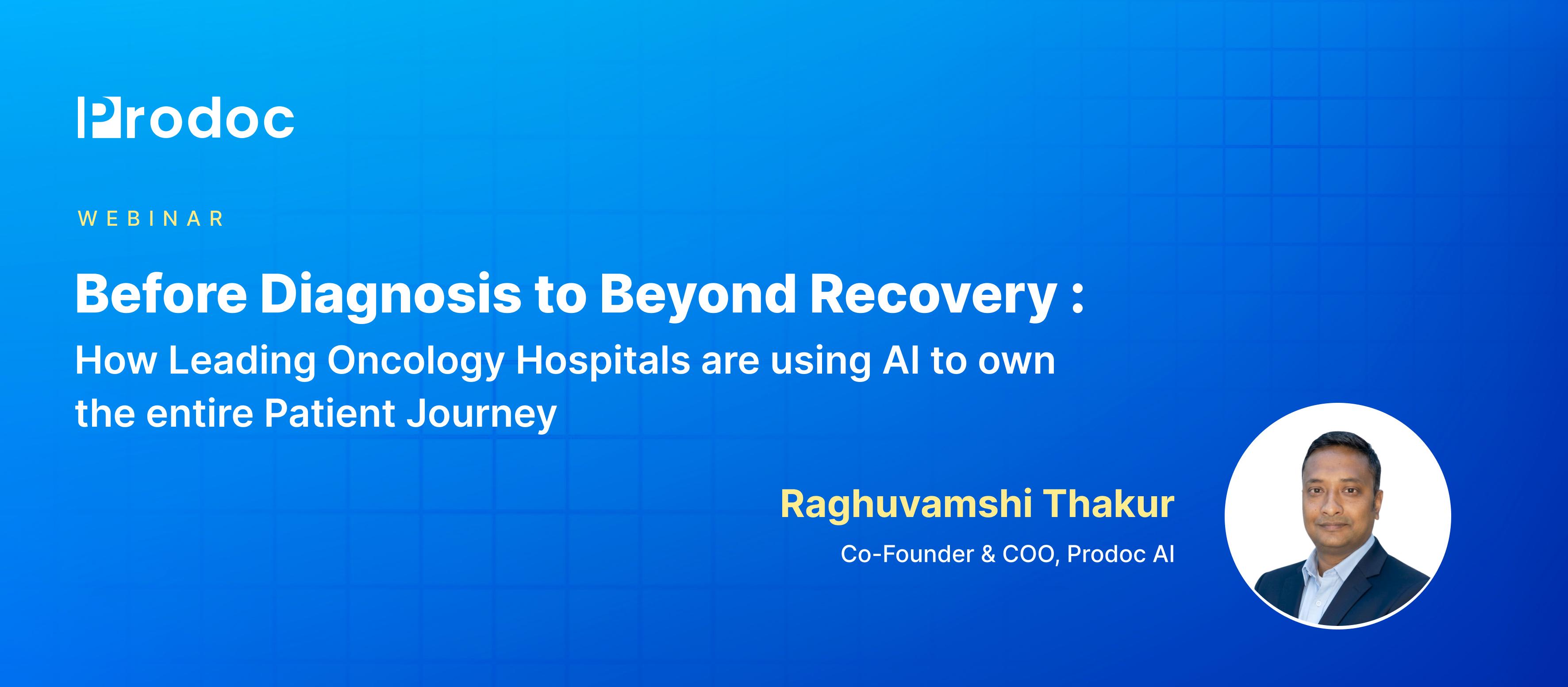 Prodoc

WEBINAR

Before Diagnosis to Beyond Recovery :

How Leading Oncology Hospitals are using AI to own the entire Patient Journey

Raghuvamshi Thakur

Co-Founder & COO, Prodoc AI